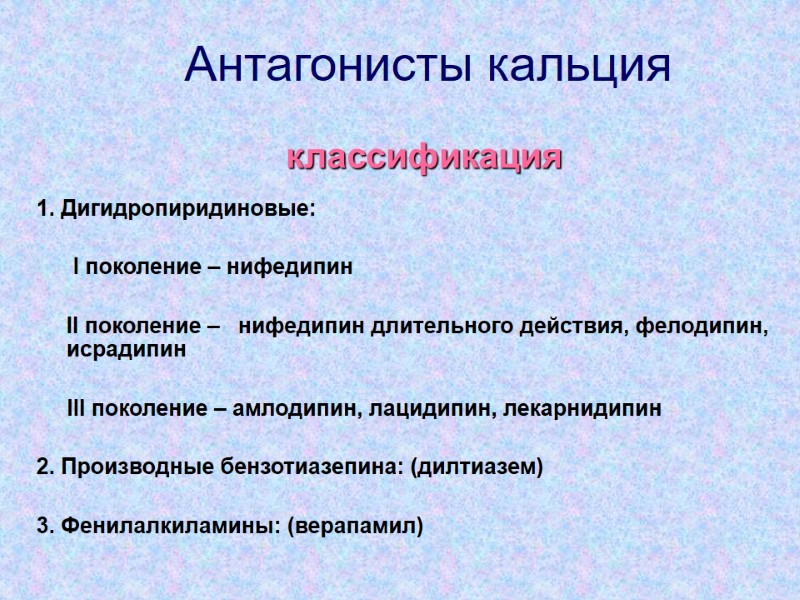 Антагонисты кальция

классификация

1. Дигидропиридиновые:

I поколение – нифедипин

II поколение – нифедипин длительного действия, фелодипин, исрадипин

III поколение – амлодипин, лацидипин, лекарнидипин

2. Производные бензотиазепина: (дилтиазем)

3. Фенилалкиламины: (верапамил)